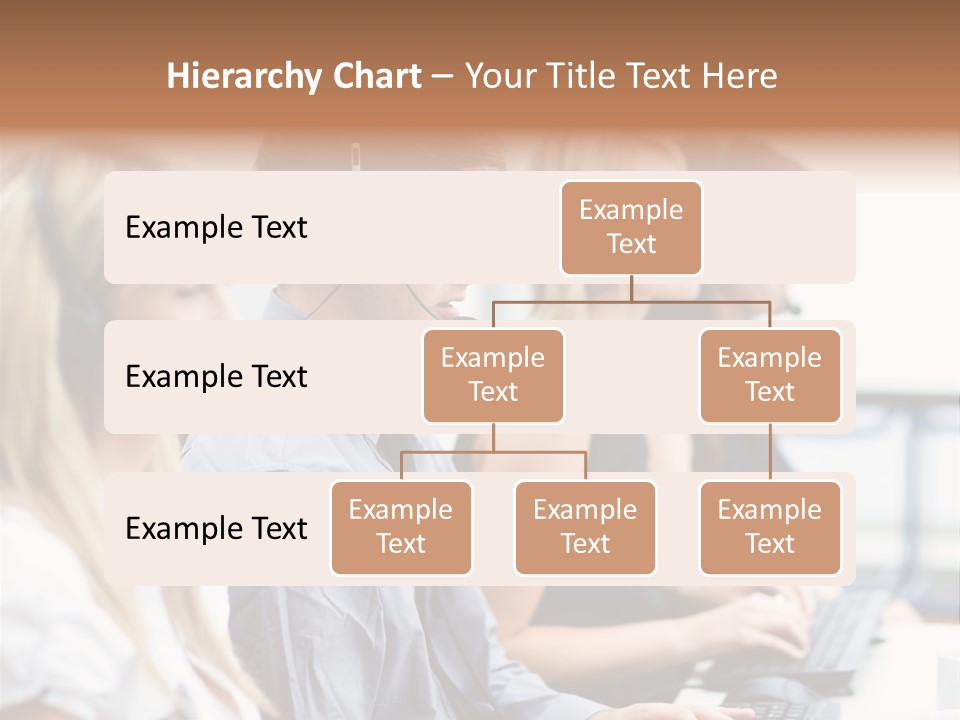 Hierarchy Chart – Your Title Text Here

Example Text

Example Text

Example Text

Example Text

Example Text

Example Text

Example Text

Example Text

Example Text